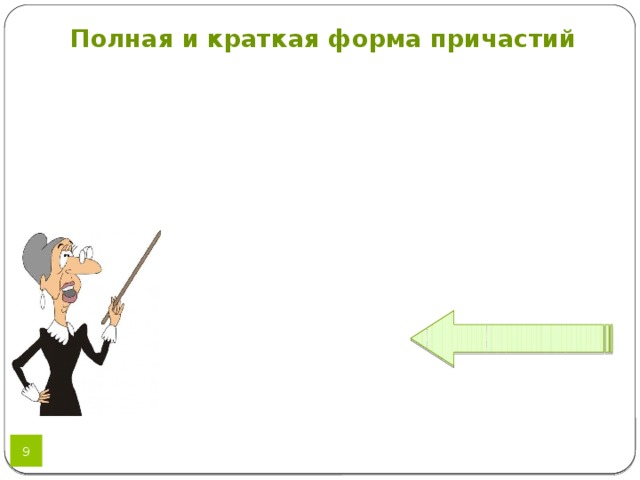 Полная и краткая форма причастий

9